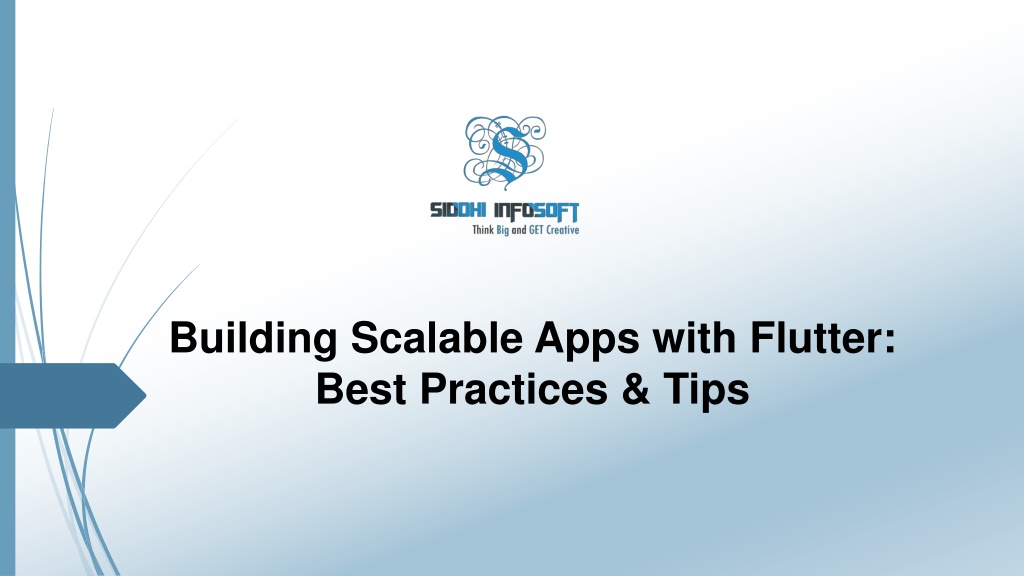 SIDDHI INFOSOFT
Think Big and GET Creative

Building Scalable Apps with Flutter: Best Practices & Tips